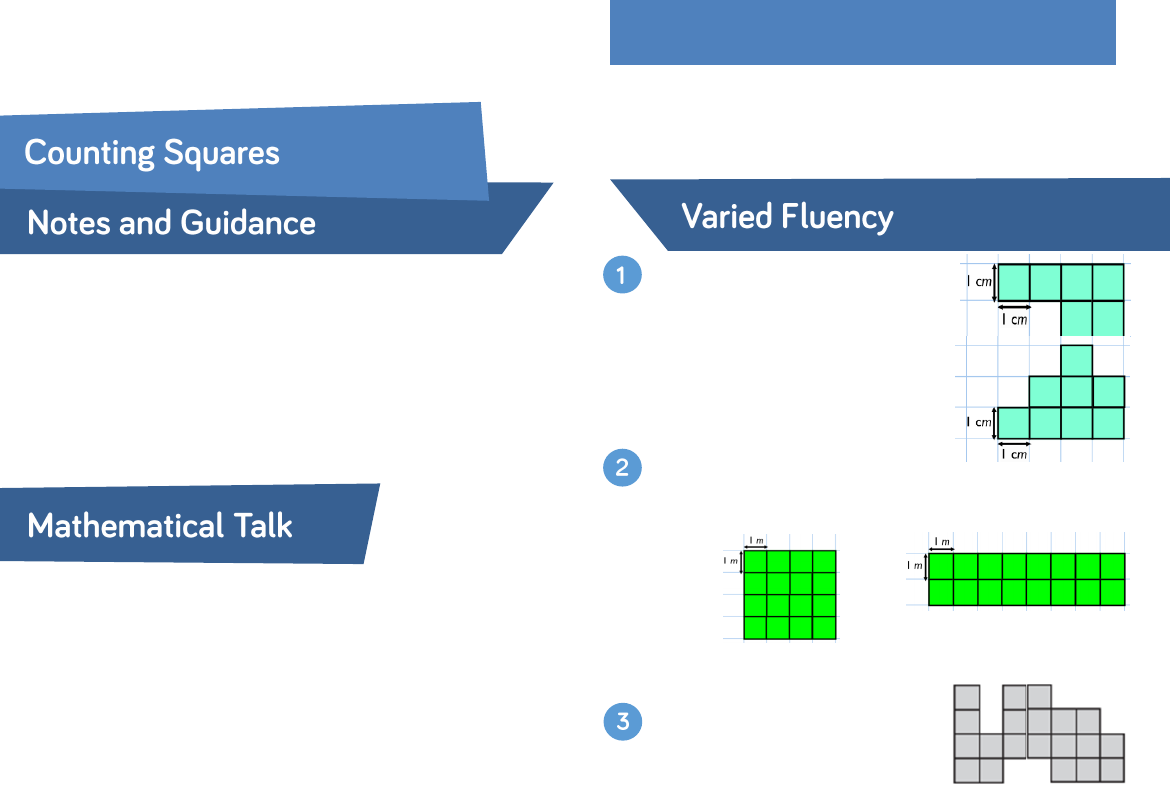 Counting Squares

Notes and Guidance

Mathematical Talk

Varied Fluency

1

1 cm
1 cm

1 cm
1 cm

2

1 m
1 m

1 m
1 m

3